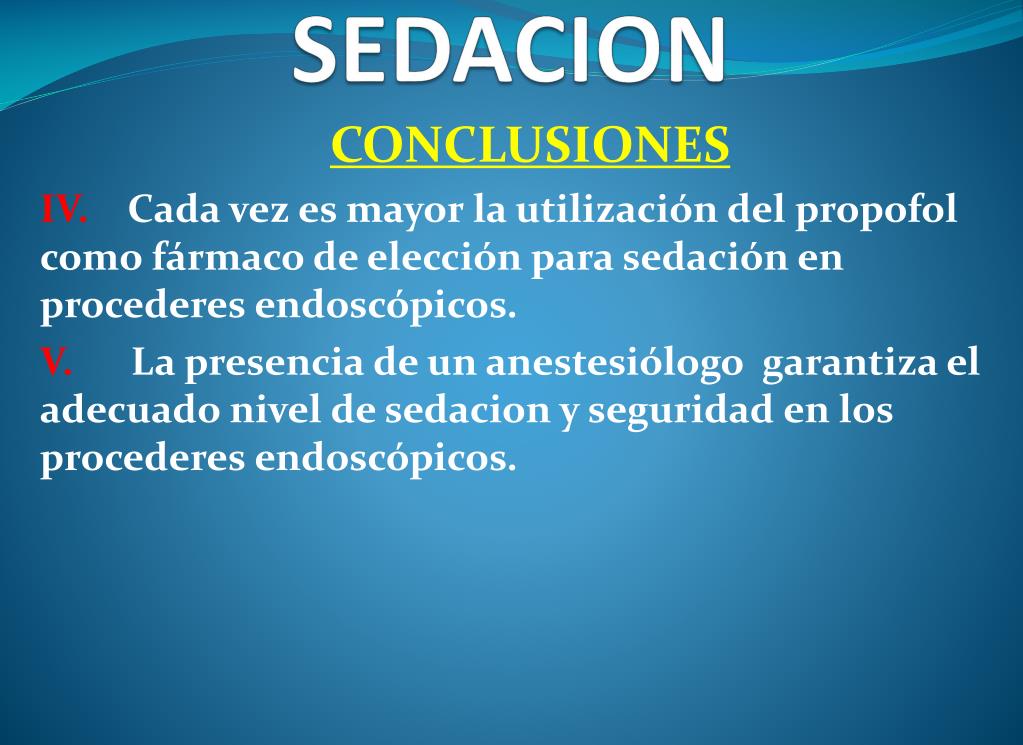 SEDACION

CONCLUSIONES

IV. Cada vez es mayor la utilización del propofol como fármaco de elección para sedación en procederes endoscópicos.

V. La presencia de un anestesiólogo garantiza el adecuado nivel de sedacion y seguridad en los procederes endoscópicos.